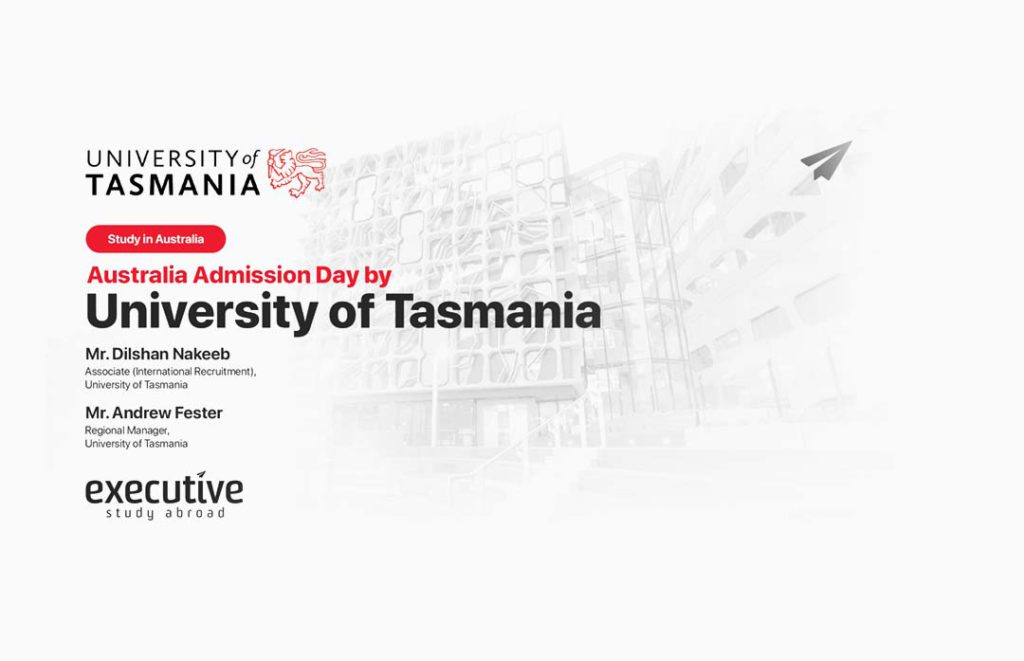 UNIVERSITY of TASMANIA

Study in Australia

Australia Admission Day by
University of Tasmania

Mr. Dilshan Nakeeb
Associate (International Recruitment), University of Tasmania

Mr. Andrew Fester
Regional Manager, University of Tasmania

executive
study abroad